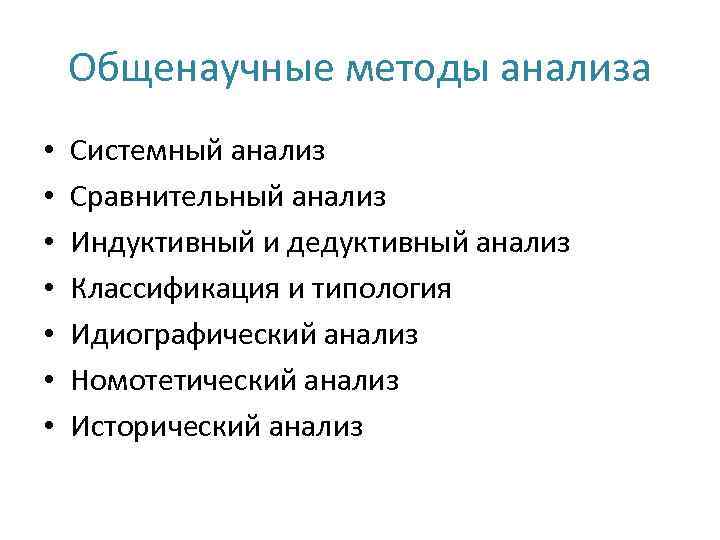 Общенаучные методы анализа

• Системный анализ
• Сравнительный анализ
• Индуктивный и дедуктивный анализ
• Классификация и типология
• Идиографический анализ
• Номотетический анализ
• Исторический анализ